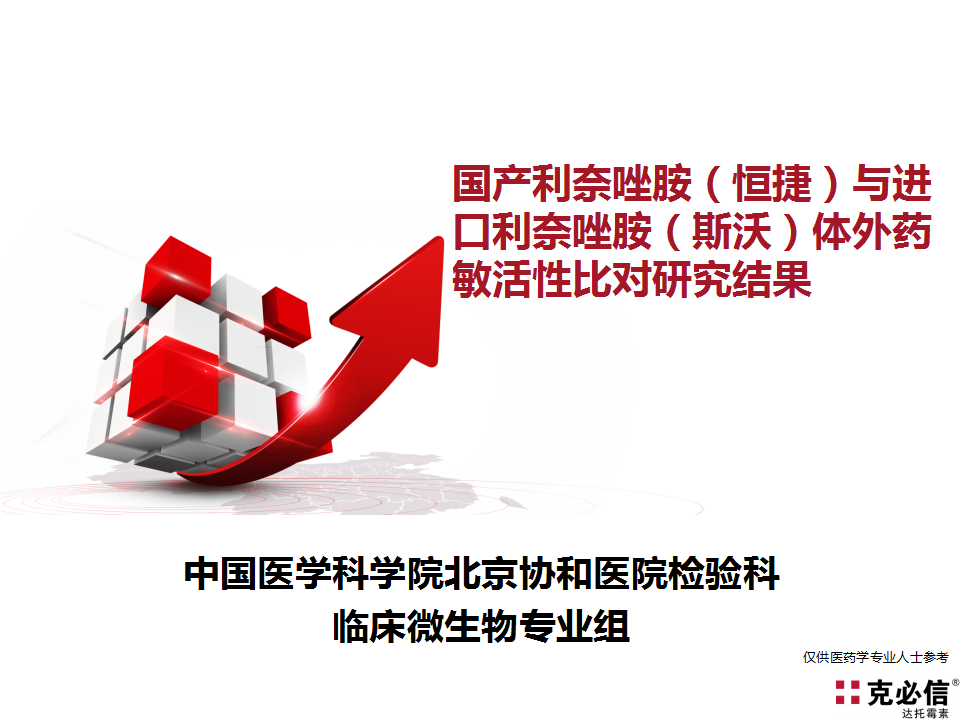 国产利奈唑胺（恒捷）与进口利奈唑胺（斯沃）体外药敏活性比对研究结果

中国医学科学院北京协和医院检验科
临床微生物专业组

仅供医药学专业人士参考

克必信®
达托霉素